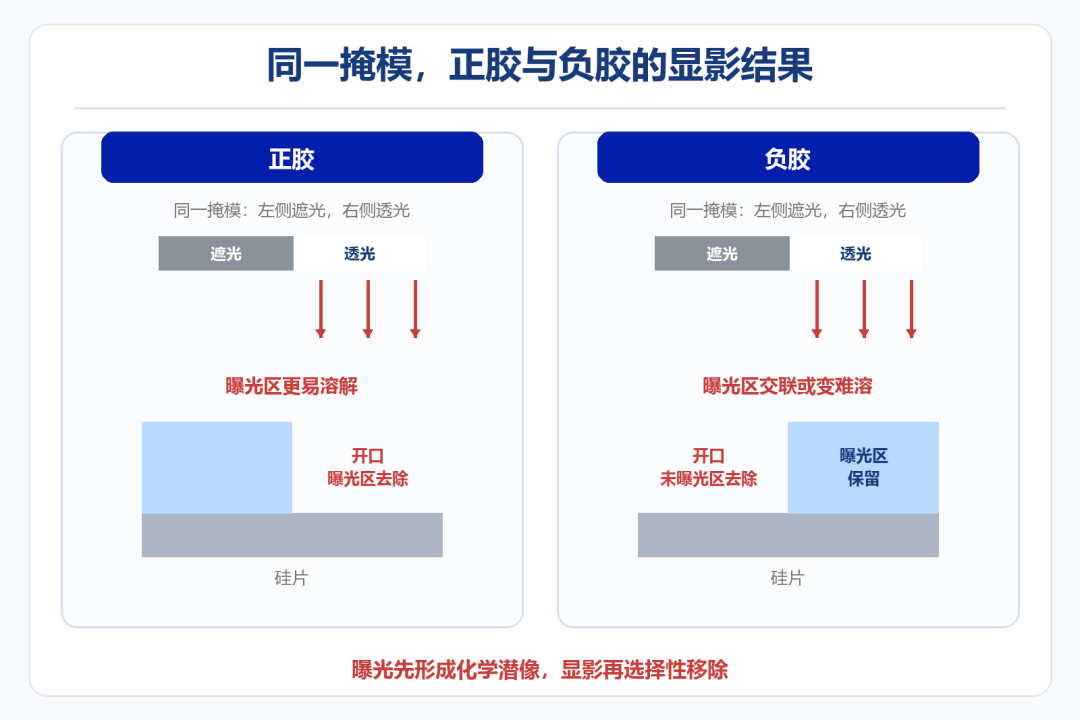 同一掩模，正胶与负胶的显影结果

正胶

同一掩模：左侧遮光，右侧透光

遮光 透光

曝光区更易溶解

开口
曝光区去除

硅片

负胶

同一掩模：左侧遮光，右侧透光

遮光 透光

曝光区交联或变难溶

开口
未曝光区去除

曝光区
保留

硅片

曝光先形成化学潜像，显影再选择性移除